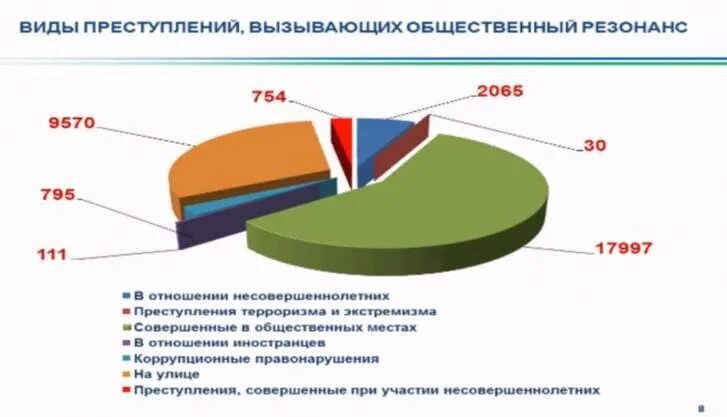 ВИДЫ ПРЕСТУПЛЕНИЙ, ВЫЗЫВАЮЩИХ ОБЩЕСТВЕННЫЙ РЕЗОНАНС

754
2065
9570
30
795
111
17997

В отношении несовершеннолетних
Преступления терроризма и экстремизма
Совершенные в общественных местах
В отношении иностранцев
Коррупционные правонарушения
На улице
Преступления, совершенные при участии несовершеннолетних

8